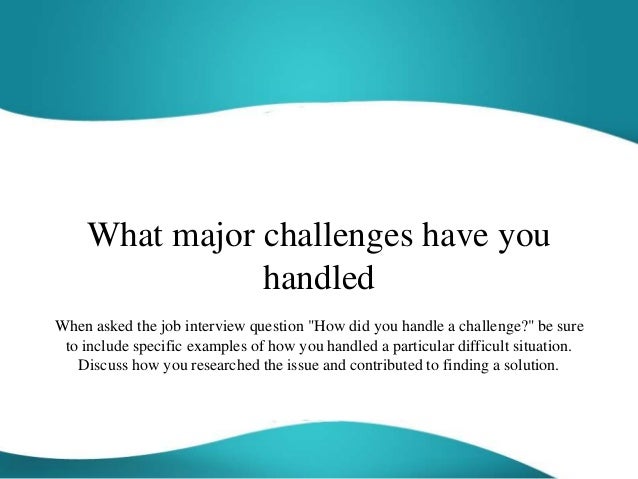 What major challenges have you handled

When asked the job interview question "How did you handle a challenge?" be sure to include specific examples of how you handled a particular difficult situation. Discuss how you researched the issue and contributed to finding a solution.